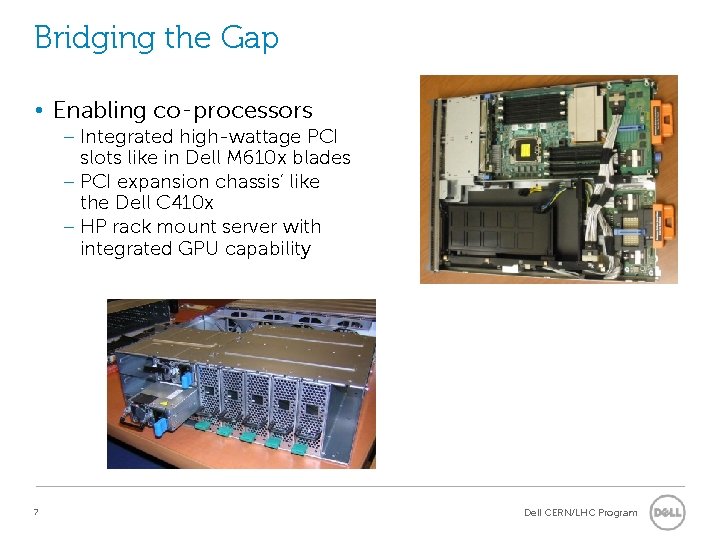 Bridging the Gap

• Enabling co-processors
– Integrated high-wattage PCI slots like in Dell M610x blades
– PCI expansion chassis' like the Dell C410x
– HP rack mount server with integrated GPU capability

7

Dell CERN/LHC Program

DELL